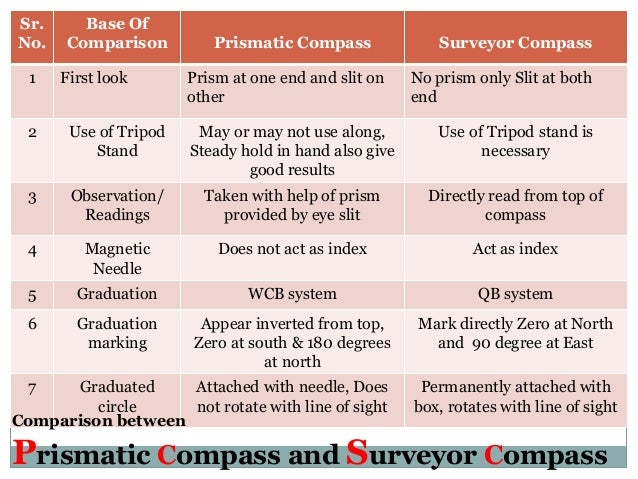 | Sr. No. | Base Of Comparison | Prismatic Compass | Surveyor Compass |
|---|---|---|---|
| 1 | First look | Prism at one end and slit on other | No prism only Slit at both end |
| 2 | Use of Tripod Stand | May or may not use along, Steady hold in hand also give good results | Use of Tripod stand is necessary |
| 3 | Observation/ Readings | Taken with help of prism provided by eye slit | Directly read from top of compass |
| 4 | Magnetic Needle | Does not act as index | Act as index |
| 5 | Graduation | WCB system | QB system |
| 6 | Graduation marking | Appear inverted from top, Zero at south & 180 degrees at north | Mark directly Zero at North and 90 degree at East |
| 7 | Graduated circle | Attached with needle, Does not rotate with line of sight | Permanently attached with box, rotates with line of sight |

Comparison between

Prismatic Compass and Surveyor Compass